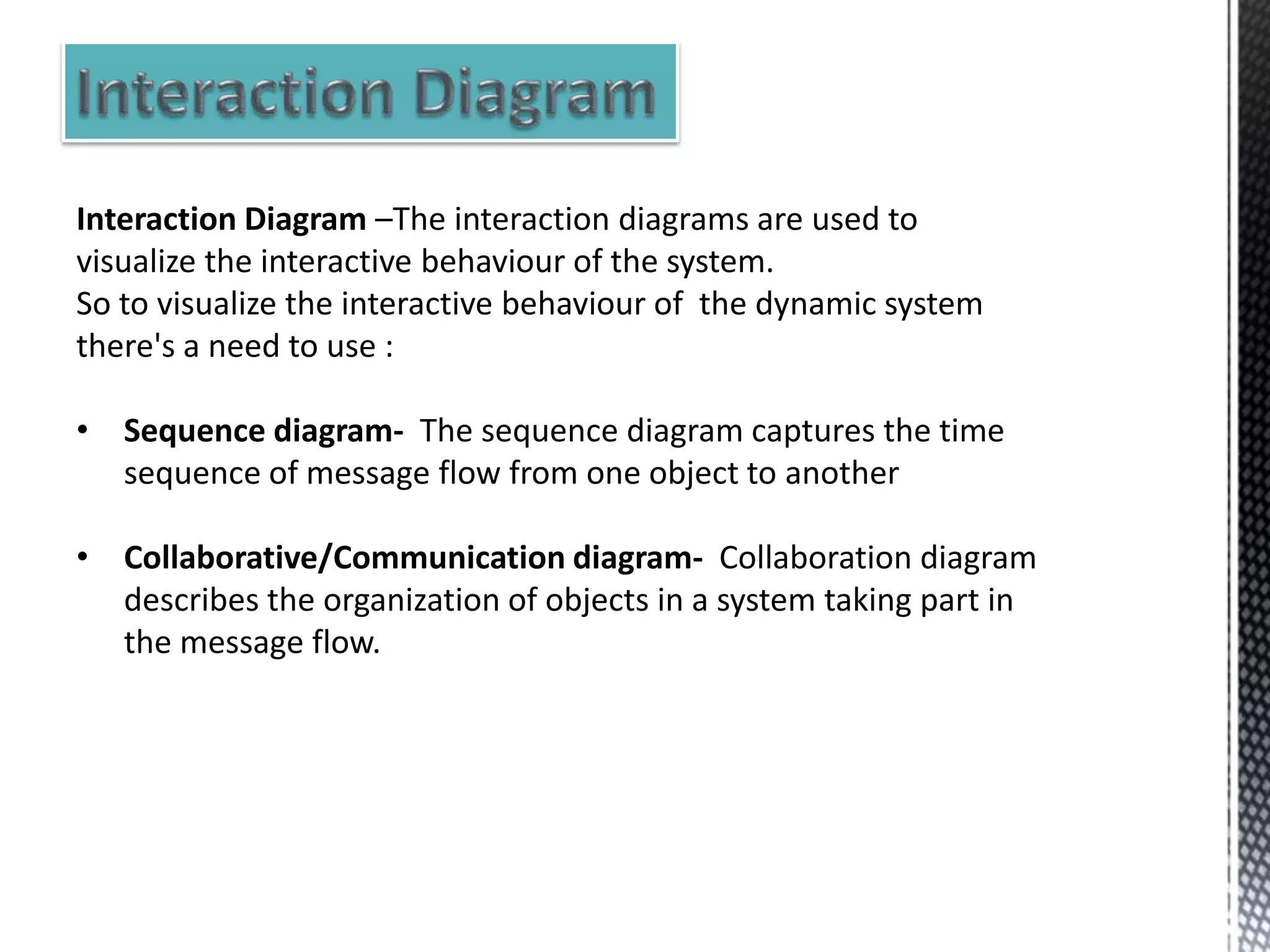 Interaction Diagram

Interaction Diagram –The interaction diagrams are used to visualize the interactive behaviour of the system.
So to visualize the interactive behaviour of the dynamic system there's a need to use :

• Sequence diagram- The sequence diagram captures the time sequence of message flow from one object to another

• Collaborative/Communication diagram- Collaboration diagram describes the organization of objects in a system taking part in the message flow.